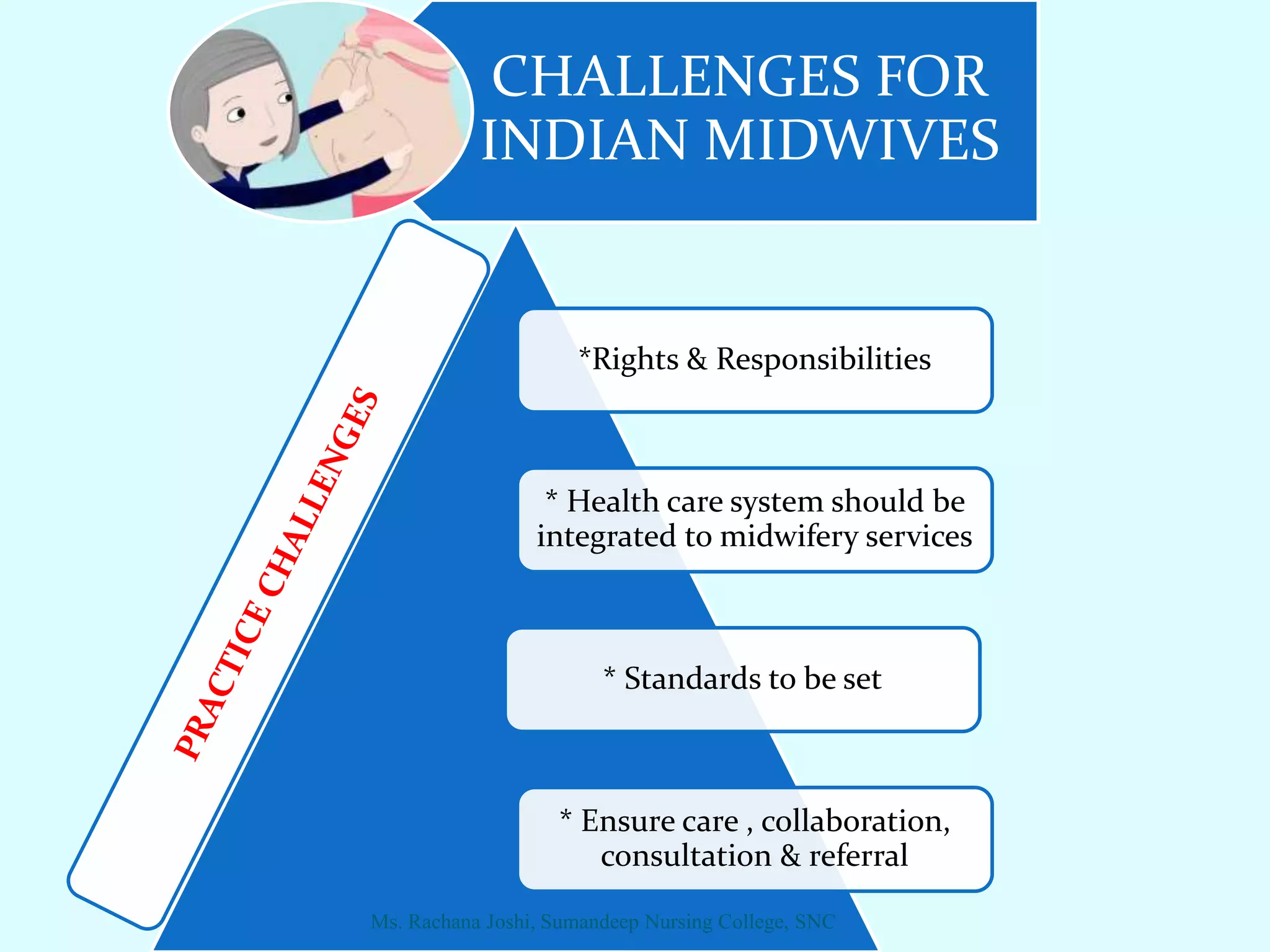 CHALLENGES FOR INDIAN MIDWIVES

PRACTICE CHALLENGES

*Rights & Responsibilities

* Health care system should be integrated to midwifery services

* Standards to be set

* Ensure care , collaboration, consultation & referral

Ms. Rachana Joshi, Sumandeep Nursing College, SNC